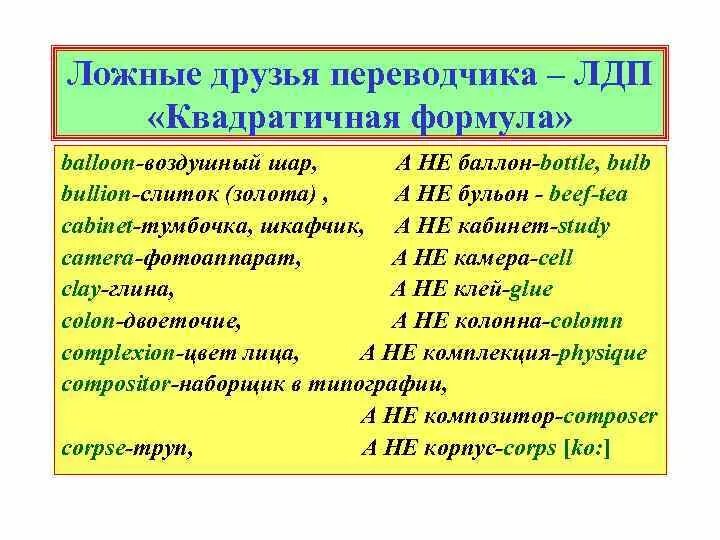 Ложные друзья переводчика – ЛДП «Квадратичная формула»

balloon-воздушный шар, А НЕ баллон-bottle, bulb
bullion-слиток (золота) , А НЕ бульон - beef-tea
cabinet-тумбочка, шкафчик, А НЕ кабинет-study
camera-фотоаппарат, А НЕ камера-cell
clay-глина, А НЕ клей-glue
colon-двоеточие, А НЕ колонна-colomn
complexion-цвет лица, А НЕ комплекция-physique
compositor-наборщик в типографии, А НЕ композитор-composer
corpse-труп, А НЕ корпус-corps [ko:]